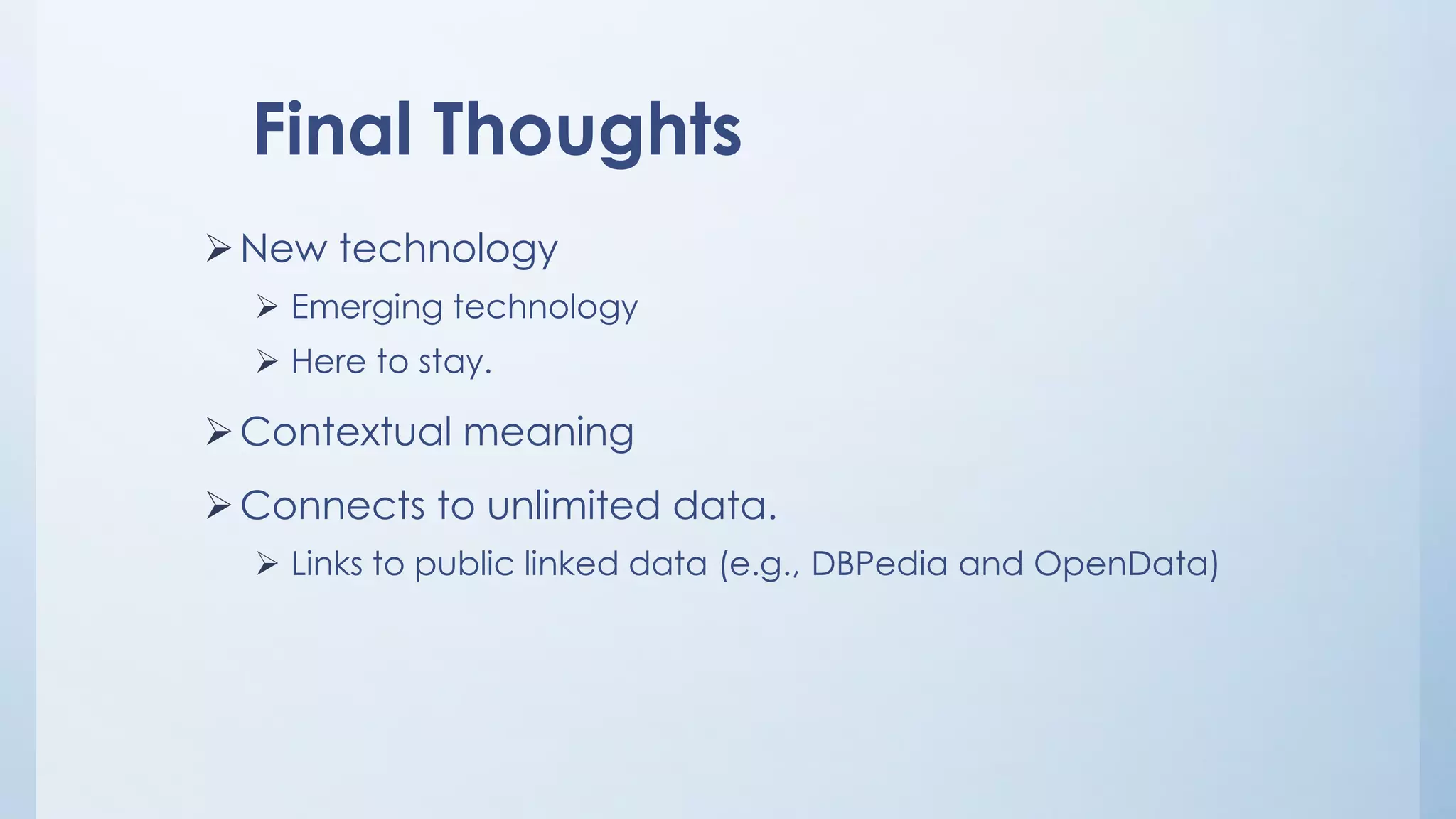 Final Thoughts

➢ New technology

➢ Emerging technology

➢ Here to stay.

➢ Contextual meaning

➢ Connects to unlimited data.

➢ Links to public linked data (e.g., DBPedia and OpenData)